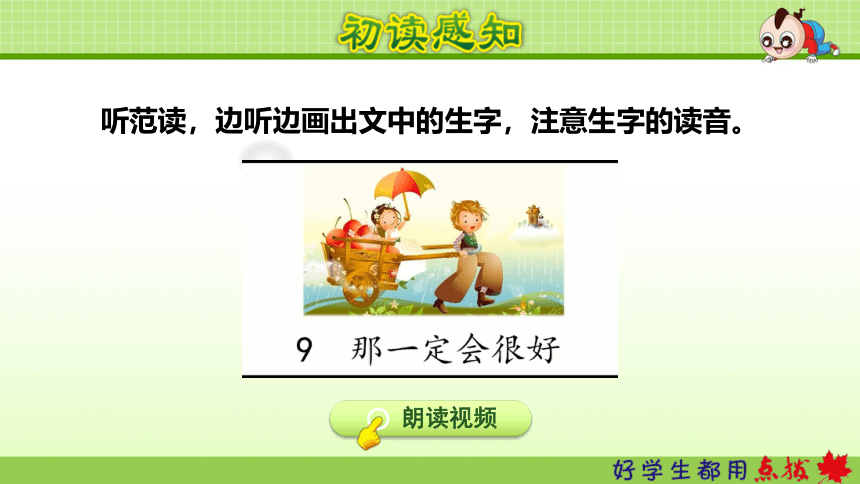 初读感知

听范读，边听边画出文中的生字，注意生字的读音。

9 那一定会很好

朗读视频

好学生都用点拨